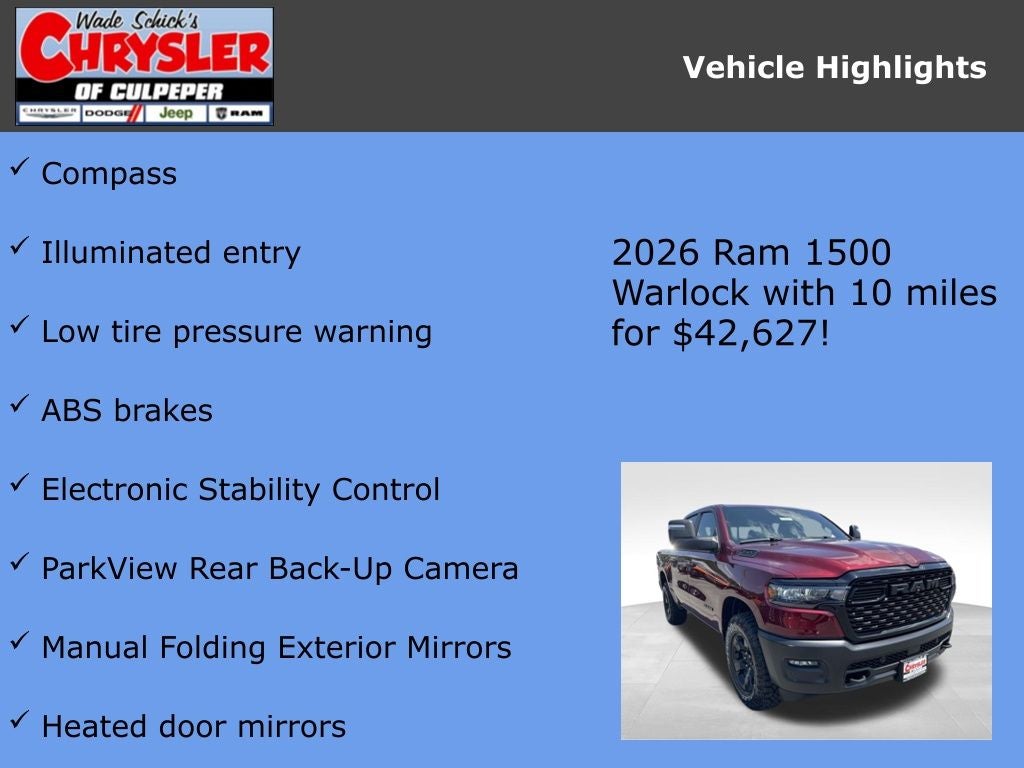 Wade Schick's
CHRYSLER
OF CULPEPER
CHRYSLER DODGE Jeep RAM

Vehicle Highlights

✓ Compass

✓ Illuminated entry

✓ Low tire pressure warning

✓ ABS brakes

✓ Electronic Stability Control

✓ ParkView Rear Back-Up Camera

✓ Manual Folding Exterior Mirrors

✓ Heated door mirrors

2026 Ram 1500 Warlock with 10 miles for $42,627!

RAM